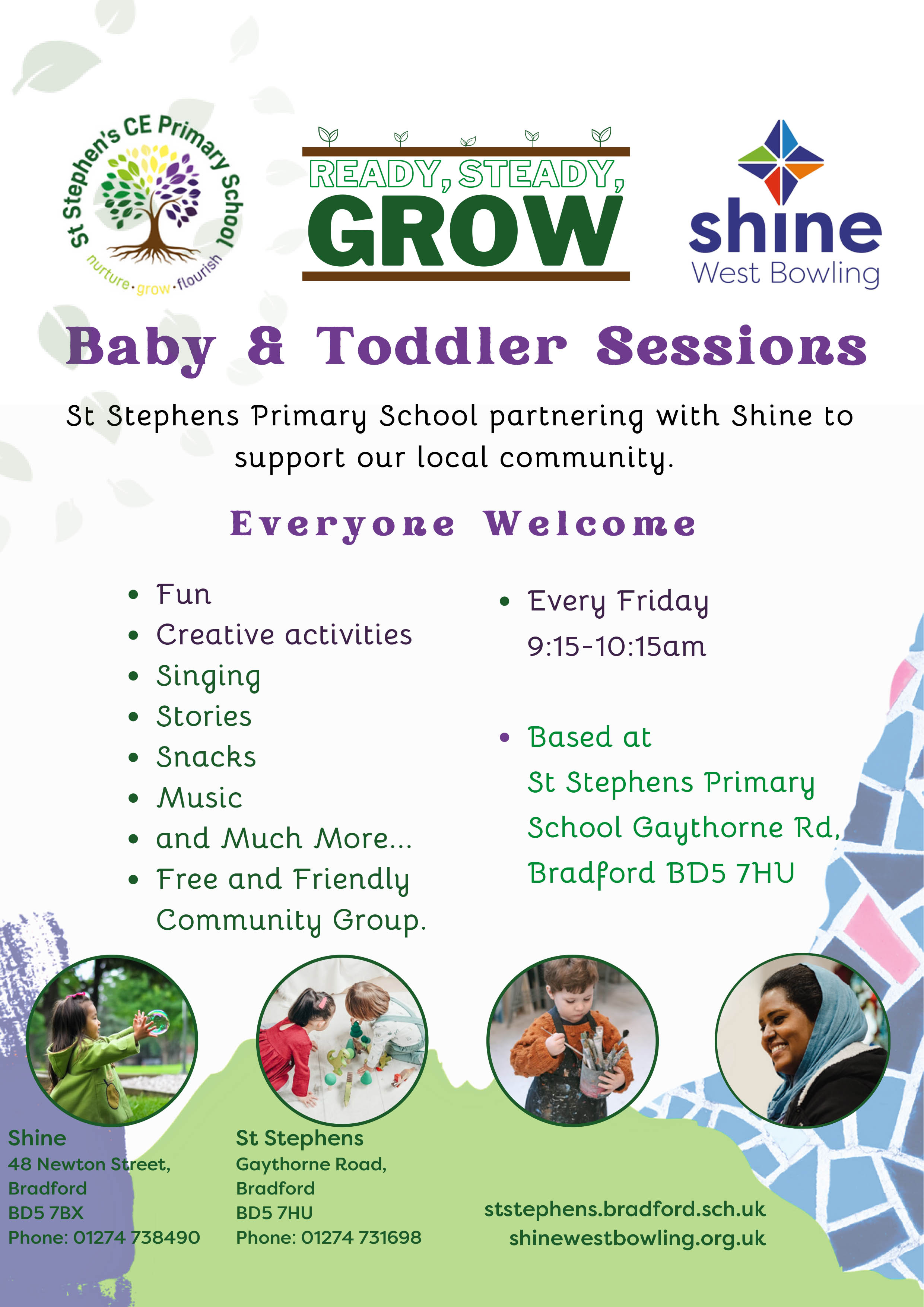 St Stephen's CE Primary School
nurture·grow·flourish

READY, STEADY, GROW

shine
West Bowling

Baby & Toddler Sessions

St Stephens Primary School partnering with Shine to support our local community.

Everyone Welcome

- Fun
- Creative activities
- Singing
- Stories
- Snacks
- Music
- and Much More...
- Free and Friendly Community Group.

- Every Friday 9:15-10:15am

- Based at St Stephens Primary School Gaythorne Rd, Bradford BD5 7HU

Shine
48 Newton Street,
Bradford
BD5 7BX
Phone: 01274 738490

St Stephens
Gaythorne Road,
Bradford
BD5 7HU
Phone: 01274 731698

ststephens.bradford.sch.uk
shinewestbowling.org.uk